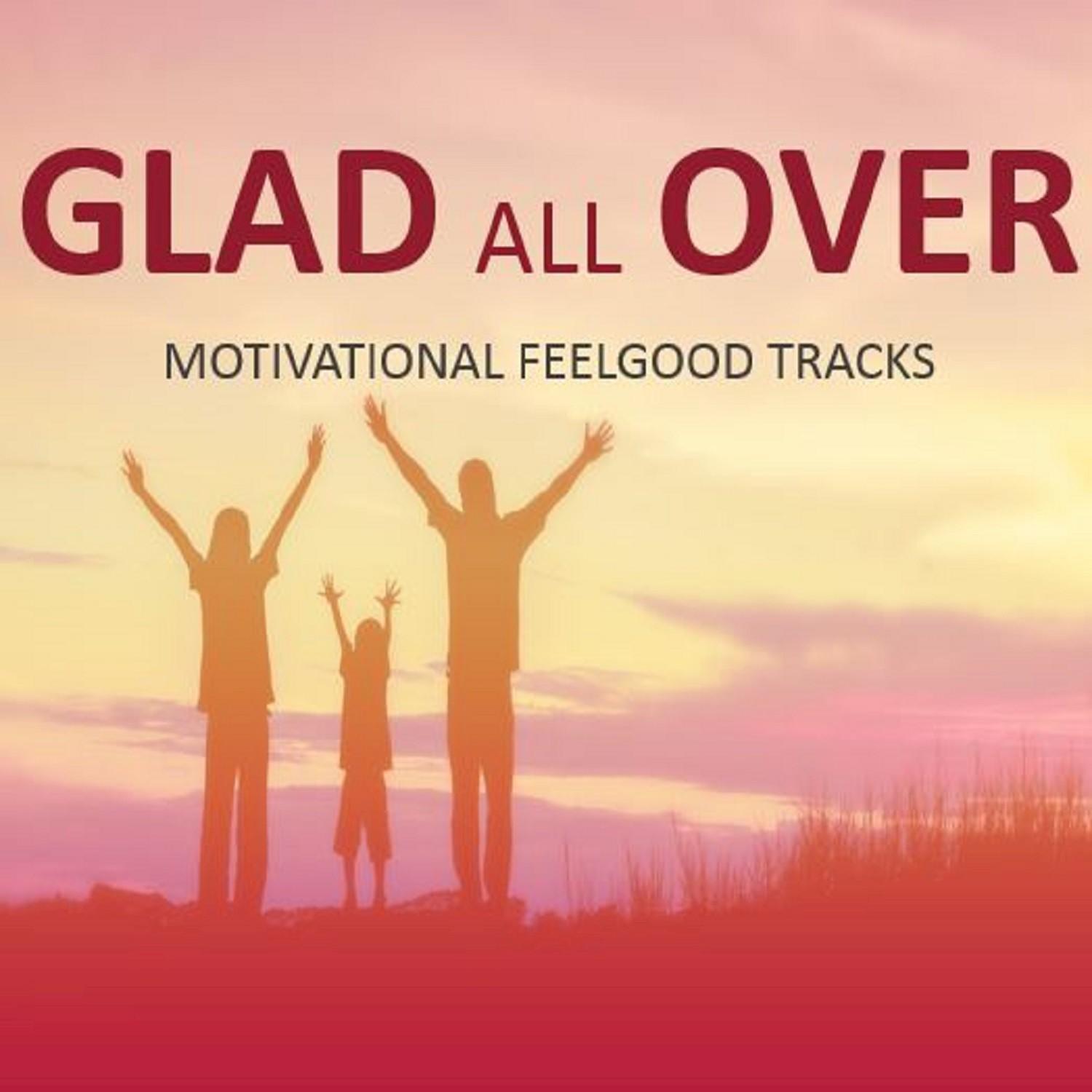 GLAD ALL OVER

MOTIVATIONAL FEELGOOD TRACKS